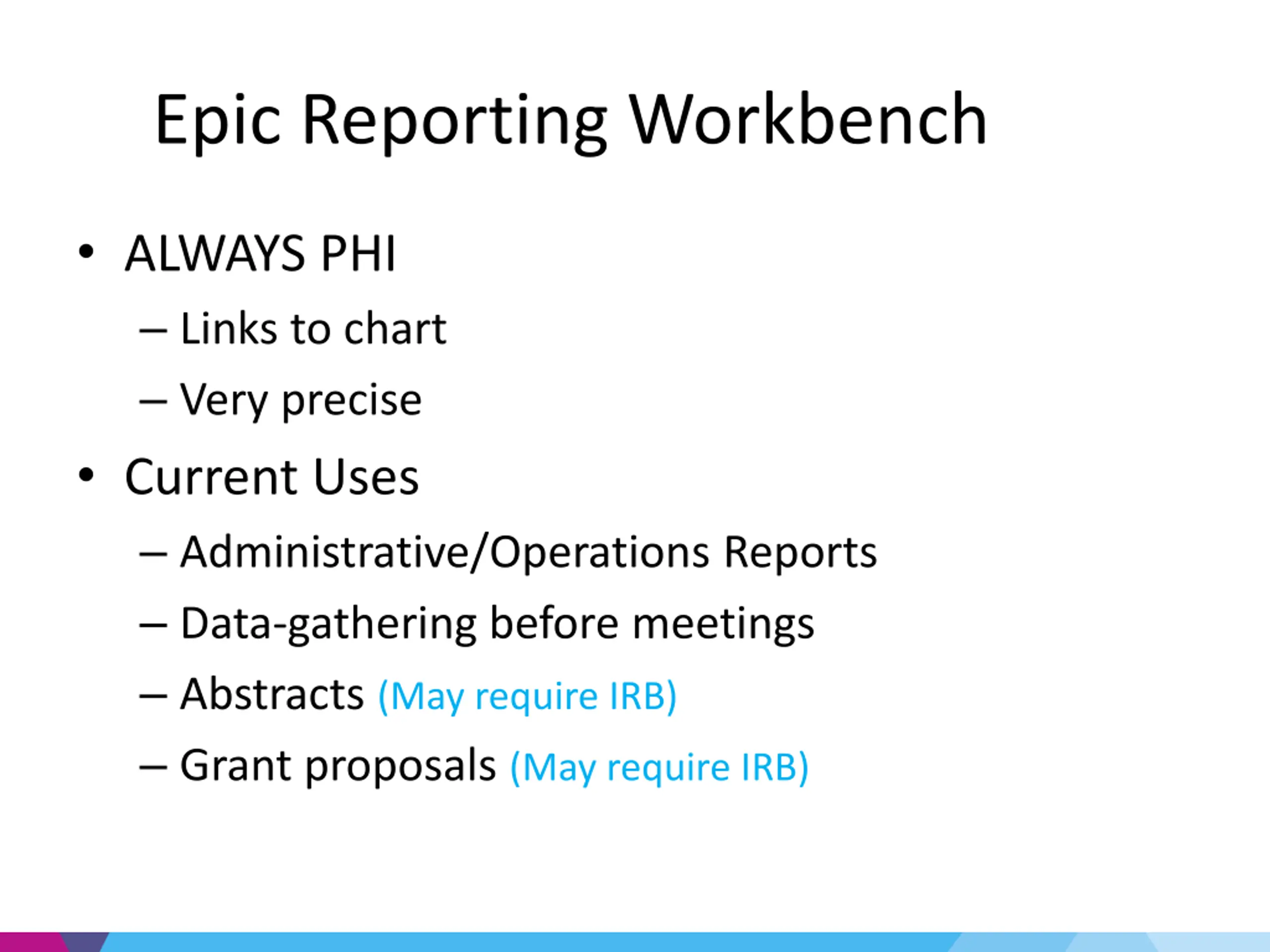 Epic Reporting Workbench

• ALWAYS PHI
– Links to chart
– Very precise
• Current Uses
– Administrative/Operations Reports
– Data-gathering before meetings
– Abstracts (May require IRB)
– Grant proposals (May require IRB)